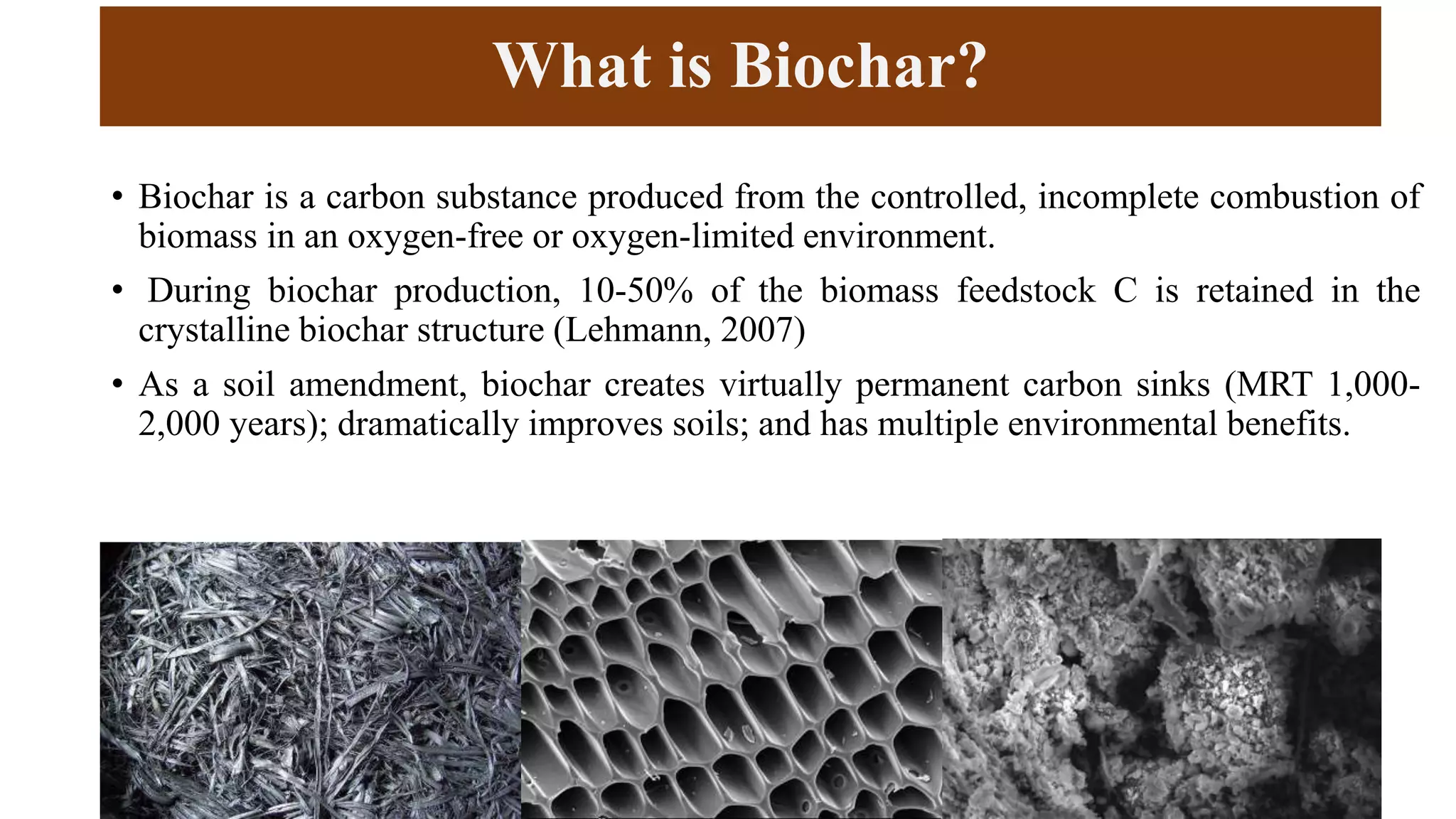 What is Biochar?

• Biochar is a carbon substance produced from the controlled, incomplete combustion of biomass in an oxygen-free or oxygen-limited environment.

• During biochar production, 10-50% of the biomass feedstock C is retained in the crystalline biochar structure (Lehmann, 2007)

• As a soil amendment, biochar creates virtually permanent carbon sinks (MRT 1,000-2,000 years); dramatically improves soils; and has multiple environmental benefits.